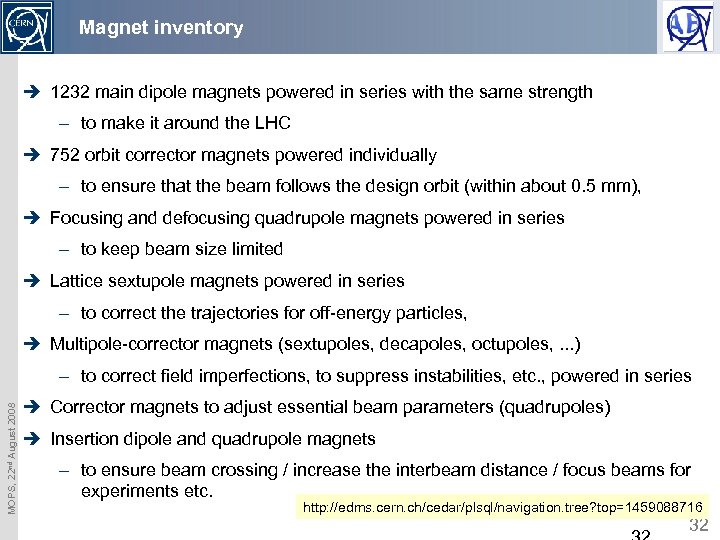 CERN

Magnet inventory

AB

➔ 1232 main dipole magnets powered in series with the same strength

– to make it around the LHC

➔ 752 orbit corrector magnets powered individually

– to ensure that the beam follows the design orbit (within about 0.5 mm),

➔ Focusing and defocusing quadrupole magnets powered in series

– to keep beam size limited

➔ Lattice sextupole magnets powered in series

– to correct the trajectories for off-energy particles,

➔ Multipole-corrector magnets (sextupoles, decapoles, octupoles, ...)

– to correct field imperfections, to suppress instabilities, etc., powered in series

➔ Corrector magnets to adjust essential beam parameters (quadrupoles)

➔ Insertion dipole and quadrupole magnets

– to ensure beam crossing / increase the interbeam distance / focus beams for experiments etc.

http://edms.cern.ch/cedar/plsql/navigation.tree?top=1459088716

MOPS, 22nd August 2008

32

32